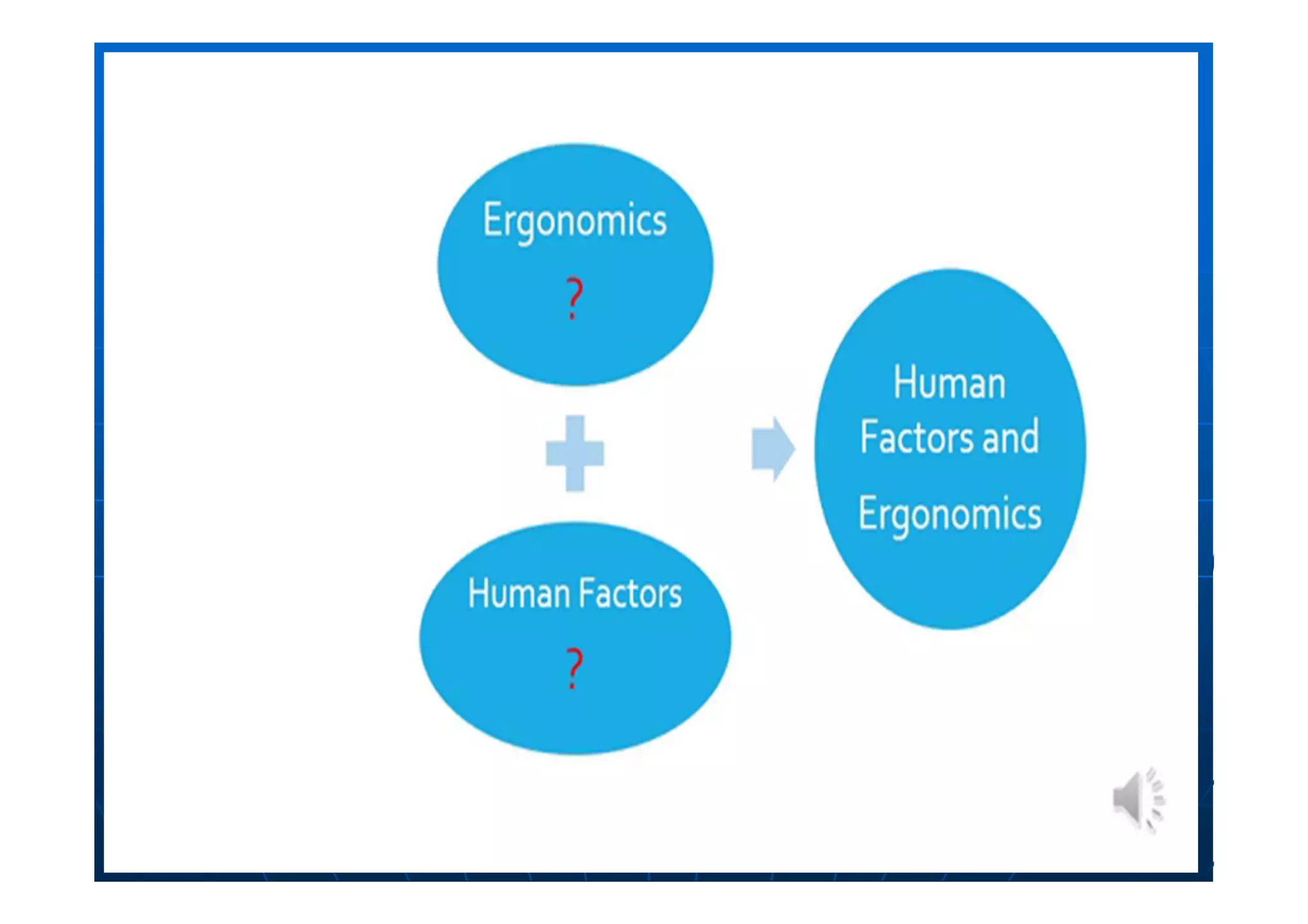 Ergonomics

?

Human Factors

?

Human Factors and Ergonomics